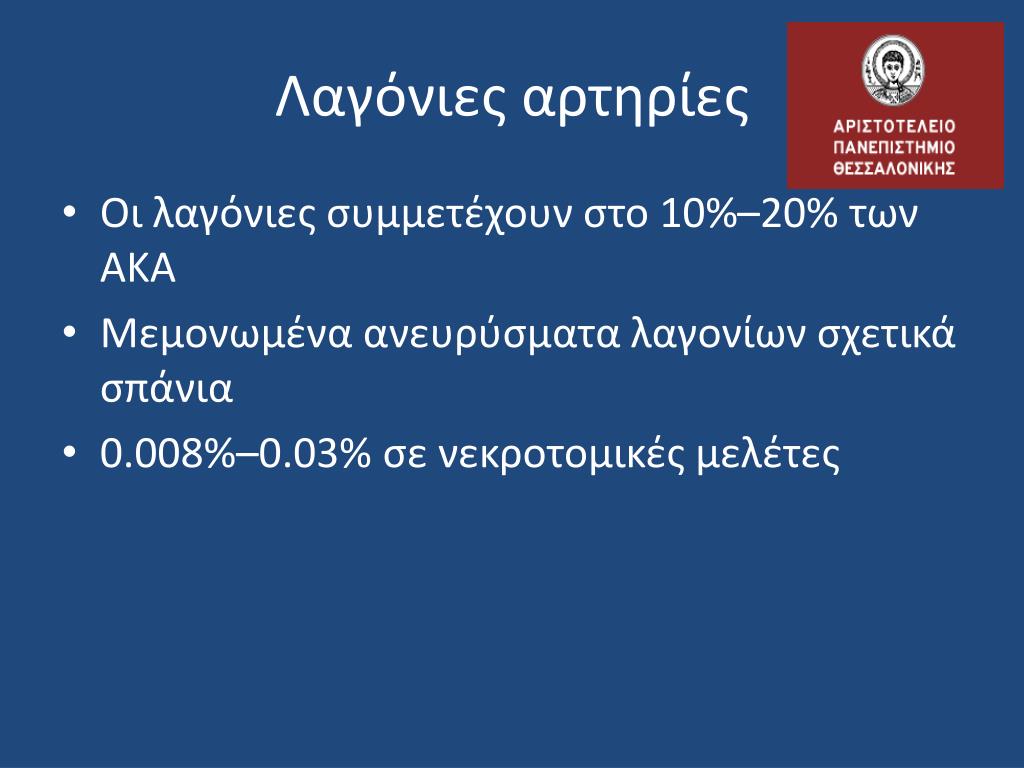 Λαγόνιες αρτηρίες

ΑΡΙΣΤΟΤΕΛΕΙΟ ΠΑΝΕΠΙΣΤΗΜΙΟ ΘΕΣΣΑΛΟΝΙΚΗΣ

• Οι λαγόνιες συμμετέχουν στο 10%–20% των ΑΚΑ
• Μεμονωμένα ανευρύσματα λαγονίων σχετικά σπάνια
• 0.008%–0.03% σε νεκροτομικές μελέτες